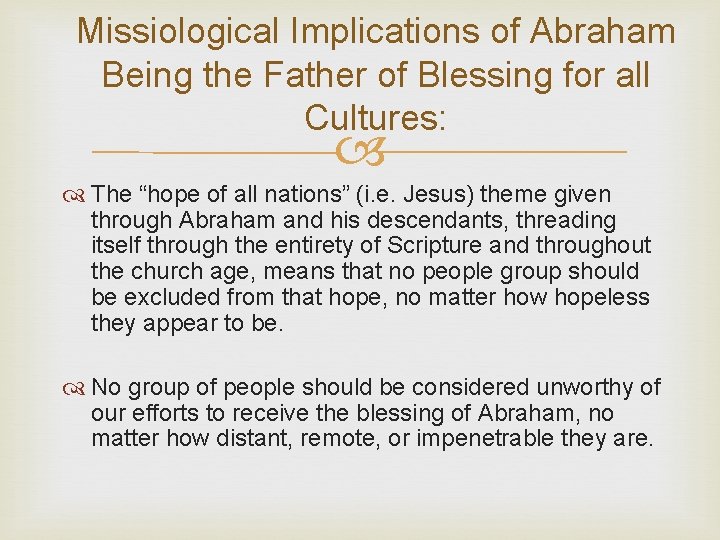 Missiological Implications of Abraham Being the Father of Blessing for all Cultures:

The “hope of all nations” (i.e. Jesus) theme given through Abraham and his descendants, threading itself through the entirety of Scripture and throughout the church age, means that no people group should be excluded from that hope, no matter how hopeless they appear to be.

No group of people should be considered unworthy of our efforts to receive the blessing of Abraham, no matter how distant, remote, or impenetrable they are.